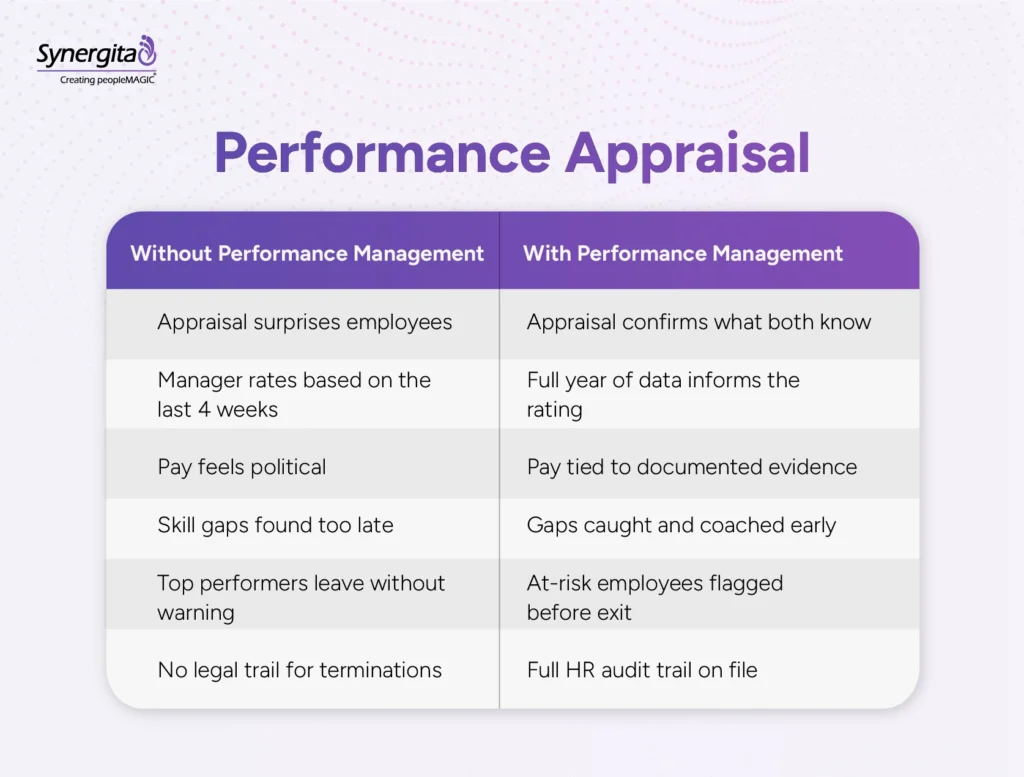 Synergita
Creating peopleMAGIC

Performance Appraisal

| Without Performance Management | With Performance Management |
|---|---|
| Appraisal surprises employees | Appraisal confirms what both know |
| Manager rates based on the last 4 weeks | Full year of data informs the rating |
| Pay feels political | Pay tied to documented evidence |
| Skill gaps found too late | Gaps caught and coached early |
| Top performers leave without warning | At-risk employees flagged before exit |
| No legal trail for terminations | Full HR audit trail on file |